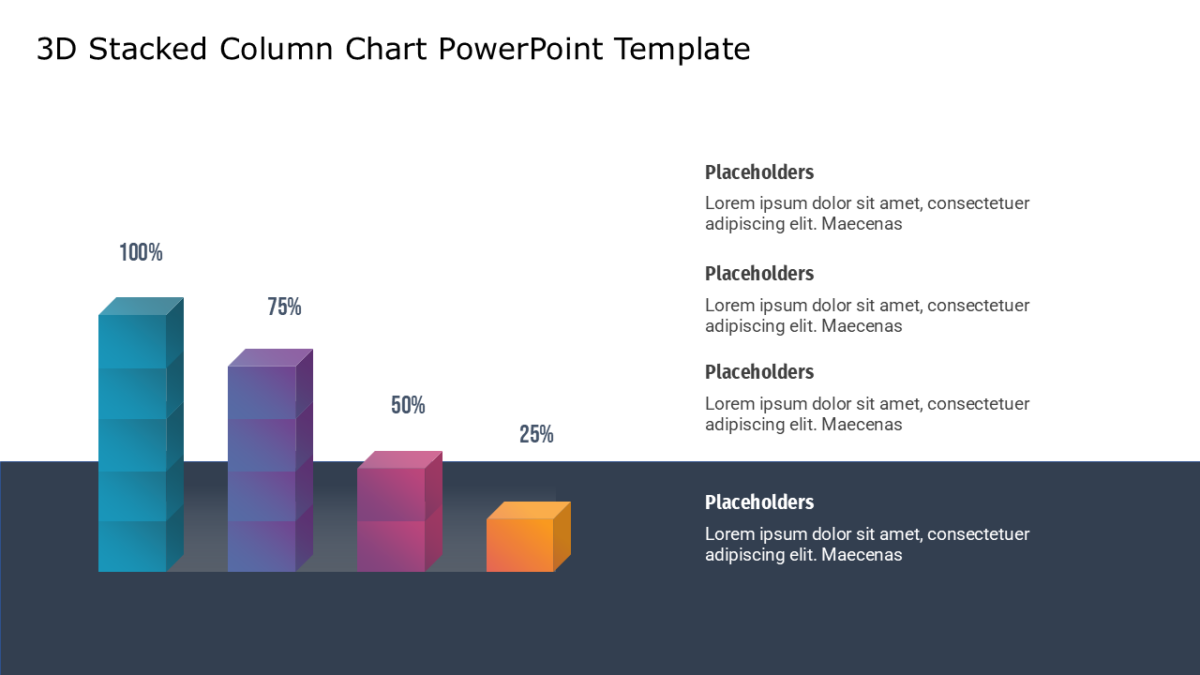 3D Stacked Column Chart PowerPoint Template

100%

75%

50%

25%

Placeholders

Lorem ipsum dolor sit amet, consectetuer adipiscing elit. Maecenas

Placeholders

Lorem ipsum dolor sit amet, consectetuer adipiscing elit. Maecenas

Placeholders

Lorem ipsum dolor sit amet, consectetuer adipiscing elit. Maecenas

Placeholders

Lorem ipsum dolor sit amet, consectetuer adipiscing elit. Maecenas